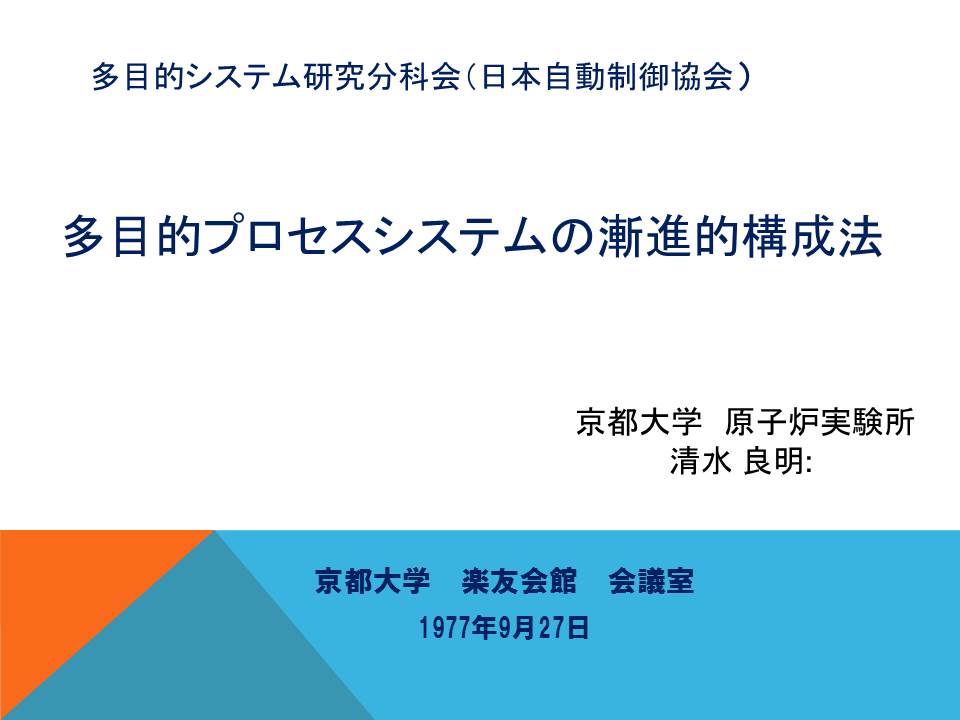 多目的システム研究分科会（日本自動制御協会）

多目的プロセスシステムの漸進的構成法

京都大学　原子炉実験所
清水 良明:

京都大学　楽友会館　会議室
1977年9月27日